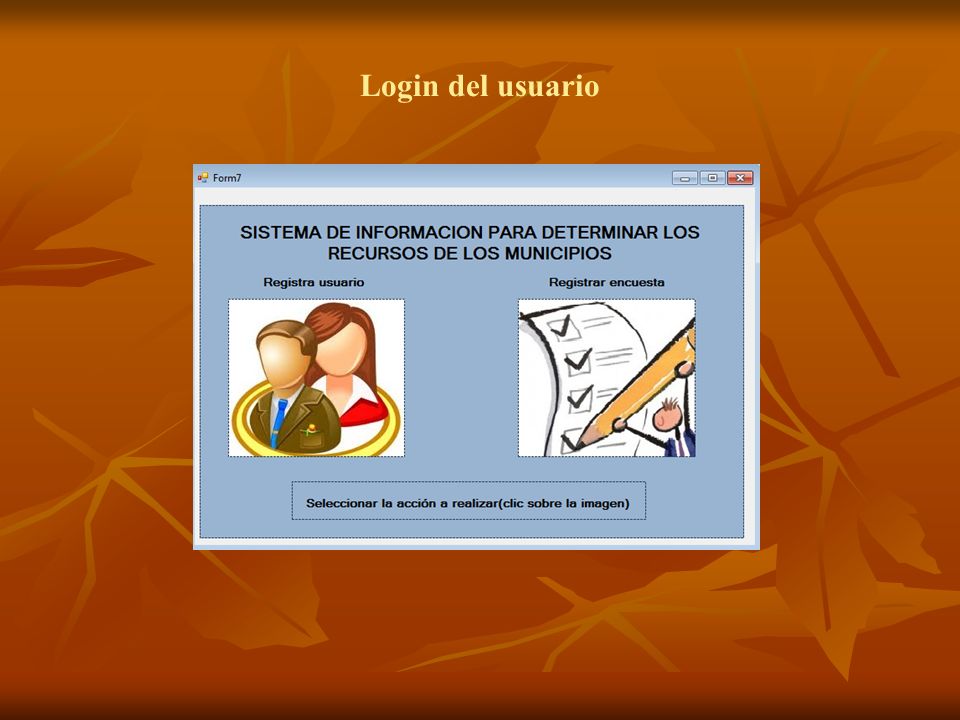 Login del usuario

Form7

SISTEMA DE INFORMACION PARA DETERMINAR LOS RECURSOS DE LOS MUNICIPIOS

Registra usuario

Registrar encuesta

Seleccionar la acción a realizar(clic sobre la imagen)